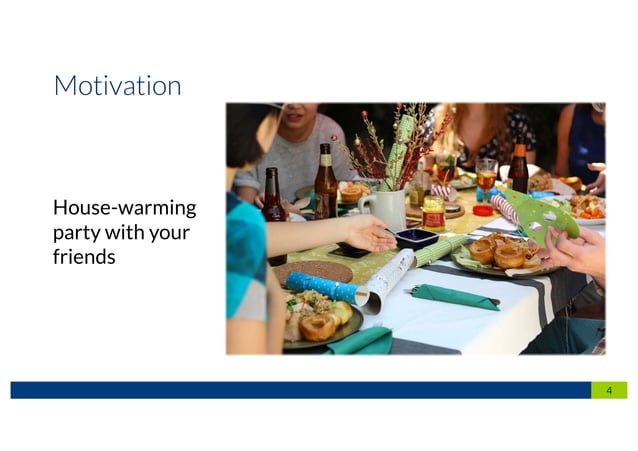 Motivation

House-warming party with your friends

4